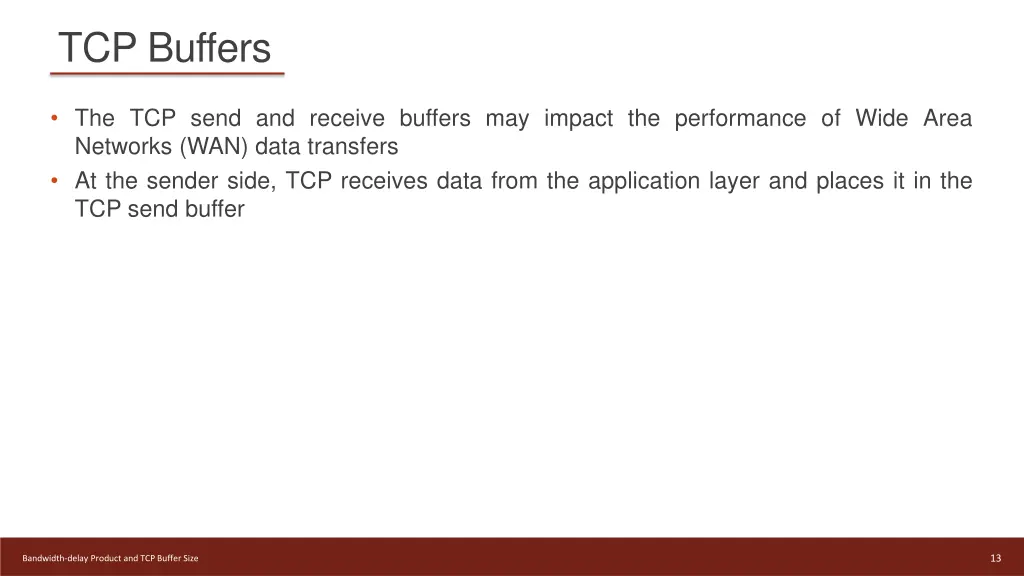 TCP Buffers

• The TCP send and receive buffers may impact the performance of Wide Area Networks (WAN) data transfers
• At the sender side, TCP receives data from the application layer and places it in the TCP send buffer

Bandwidth-delay Product and TCP Buffer Size

13